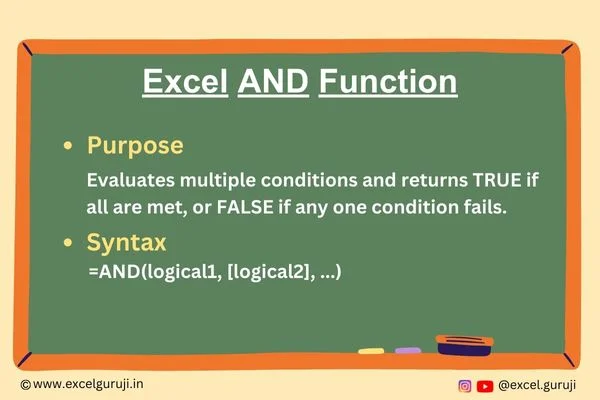 Excel AND Function

• Purpose

Evaluates multiple conditions and returns TRUE if all are met, or FALSE if any one condition fails.

• Syntax

=AND(logical1, [logical2], ...)

©www.excelguruji.in

@excel.guruji